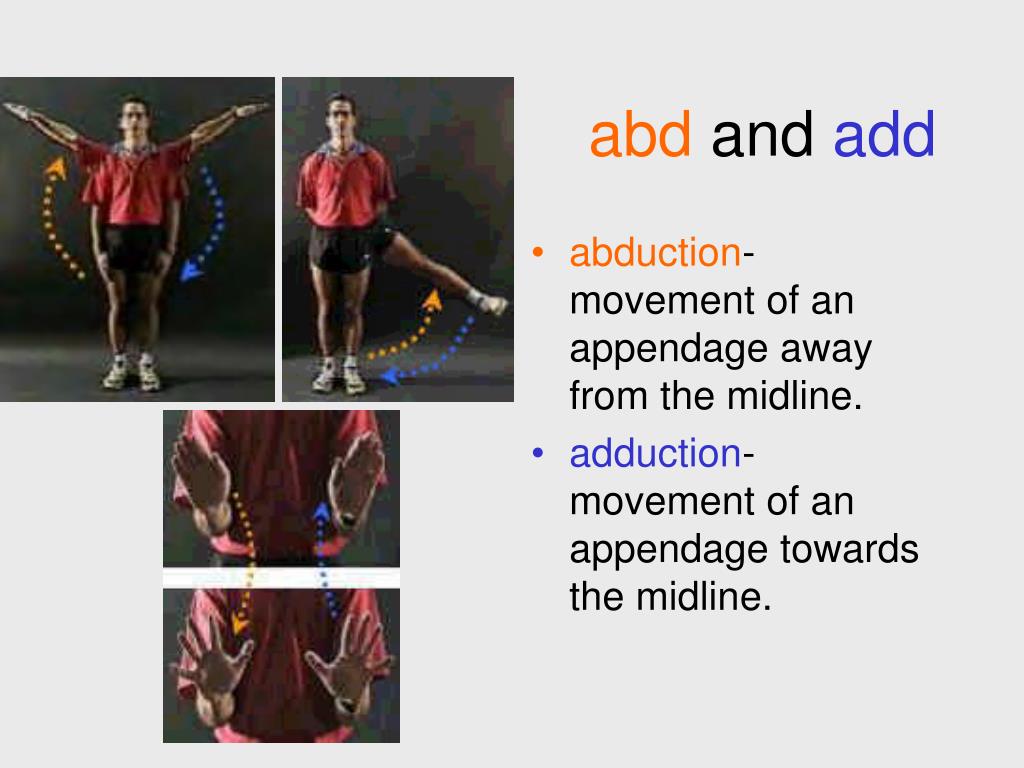 abd and add

• abduction- movement of an appendage away from the midline.
• adduction- movement of an appendage towards the midline.